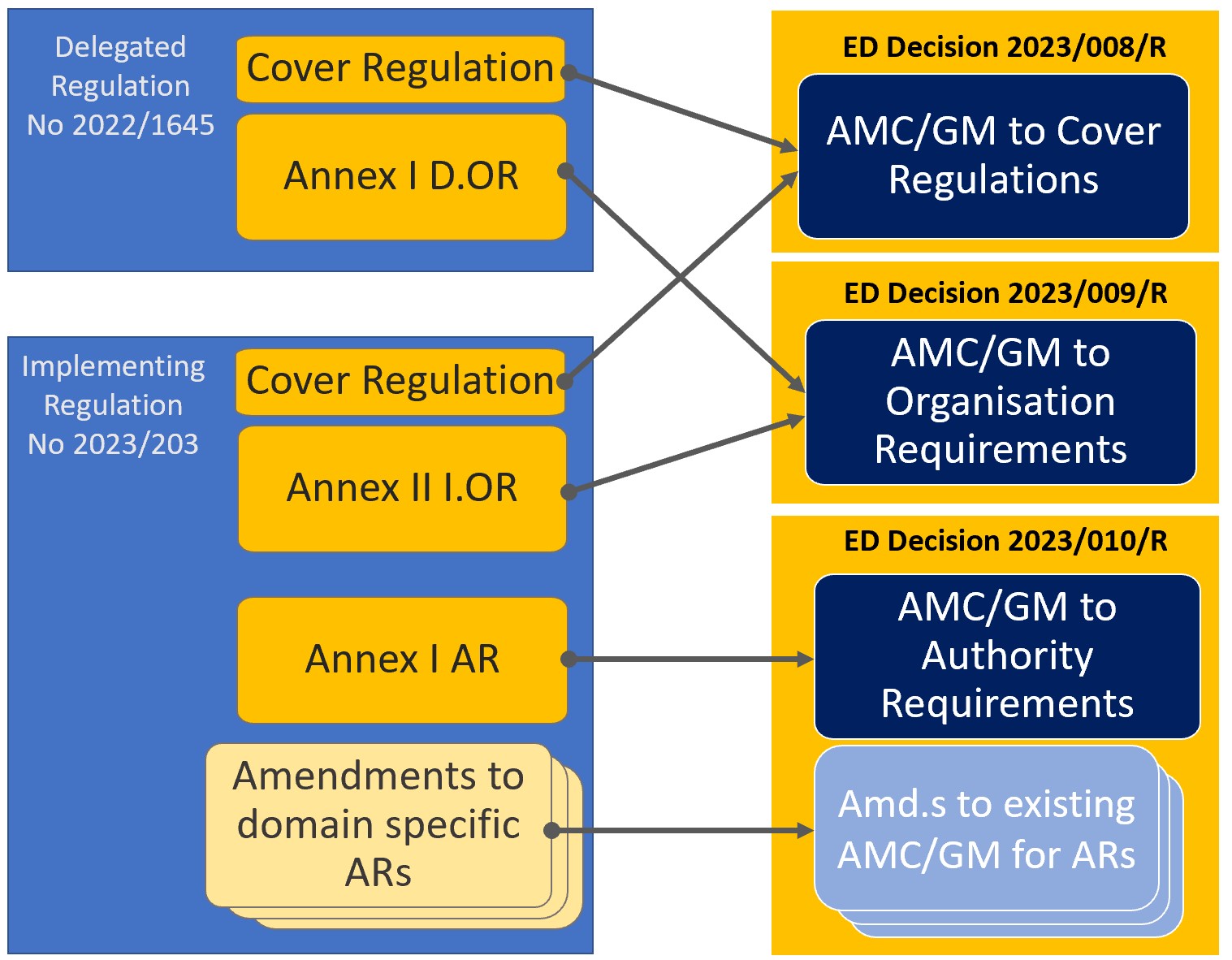 Delegated Regulation No 2022/1645

Cover Regulation

Annex I D.OR

Implementing Regulation No 2023/203

Cover Regulation

Annex II I.OR

Annex I AR

Amendments to domain specific ARs

ED Decision 2023/008/R

AMC/GM to Cover Regulations

ED Decision 2023/009/R

AMC/GM to Organisation Requirements

ED Decision 2023/010/R

AMC/GM to Authority Requirements

Amd.s to existing AMC/GM for ARs